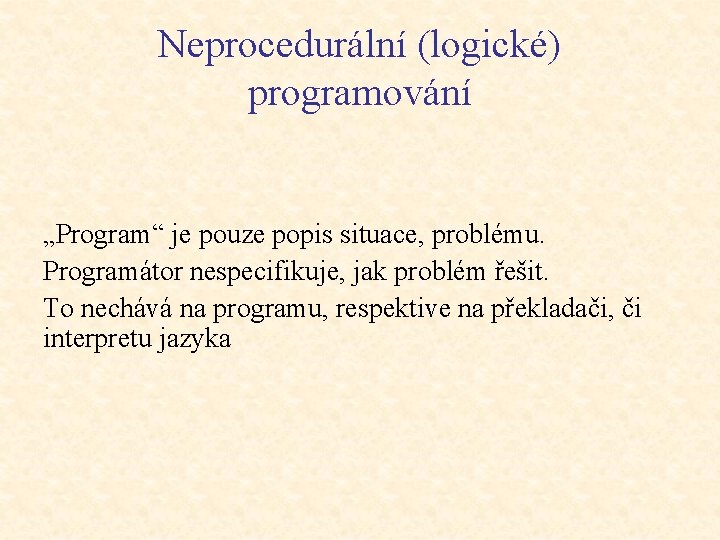 Neprocedurální (logické) programování

„Program“ je pouze popis situace, problému.

Programátor nespecifikuje, jak problém řešit.

To nechává na programu, respektive na překladači, či interpretu jazyka